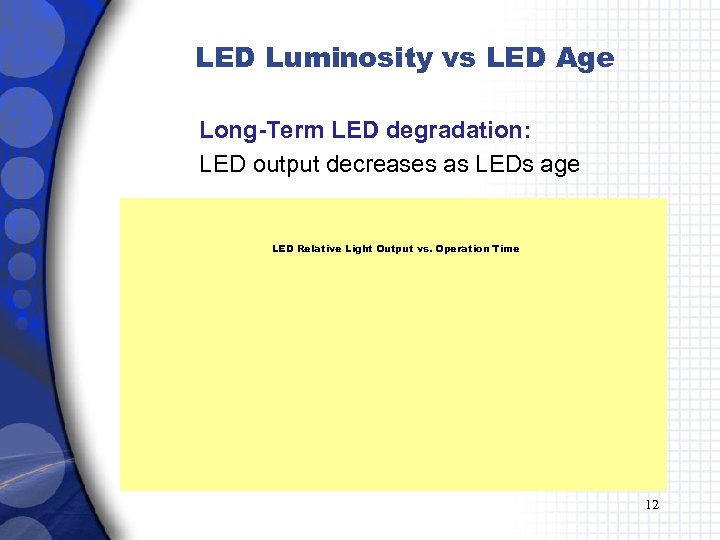 LED Luminosity vs LED Age

Long-Term LED degradation:
LED output decreases as LEDs age

LED Relative Light Output vs. Operation Time

12